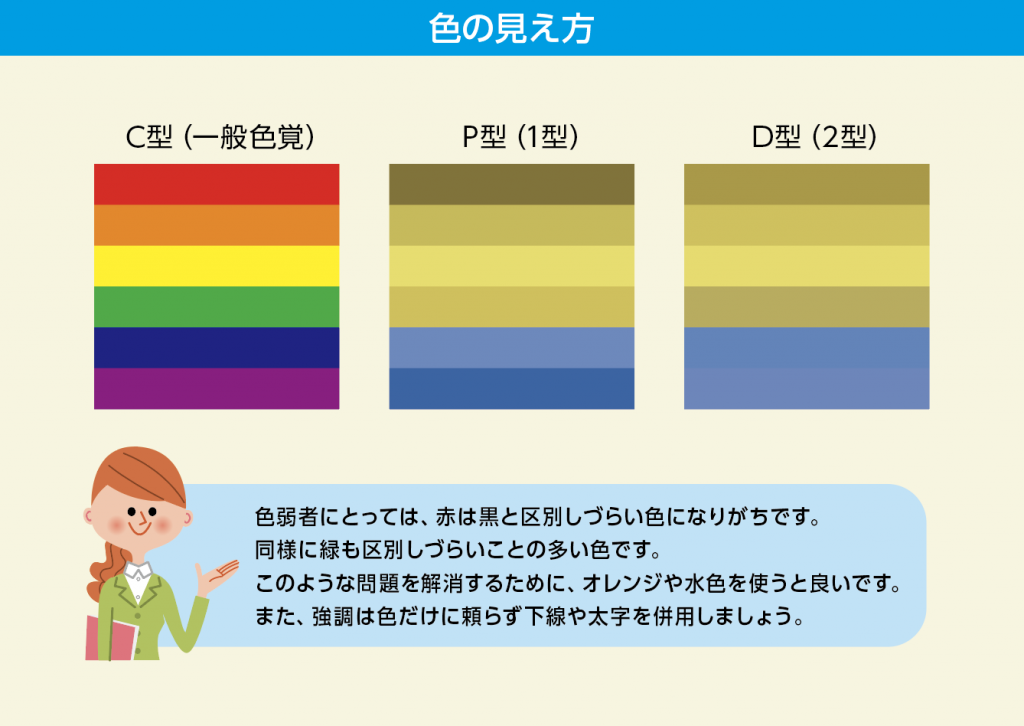 色の見え方

C型（一般色覚）

P型（1型）

D型（2型）

色弱者にとっては、赤は黒と区別しづらい色になりがちです。
同様に緑も区別しづらいことの多い色です。
このような問題を解消するために、オレンジや水色を使うと良いです。
また、強調は色だけに頼らず下線や太字を併用しましょう。